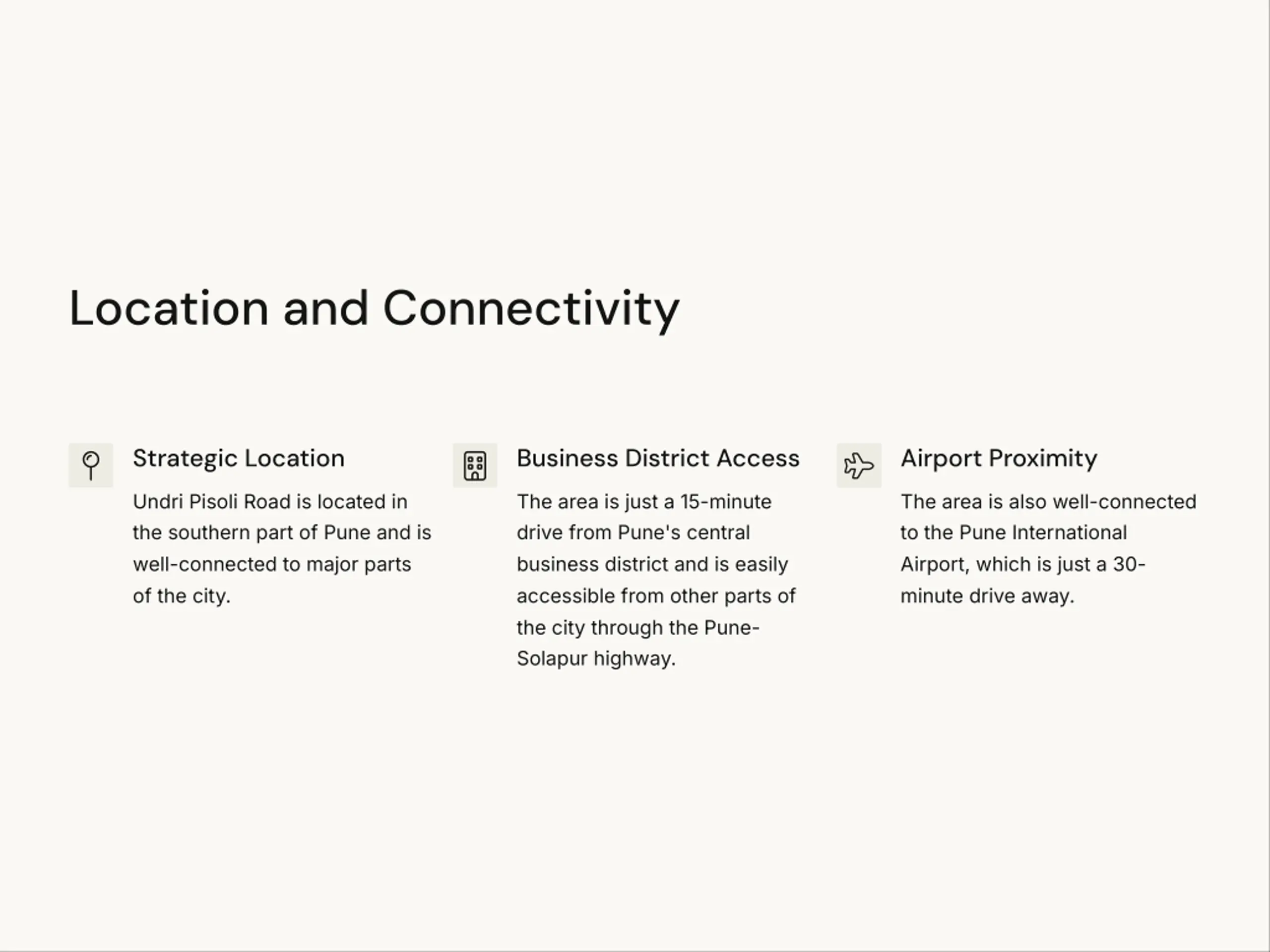 Location and Connectivity

Strategic Location

Undri Pisoli Road is located in the southern part of Pune and is well-connected to major parts of the city.

Business District Access

The area is just a 15-minute drive from Pune's central business district and is easily accessible from other parts of the city through the Pune-Solapur highway.

Airport Proximity

The area is also well-connected to the Pune International Airport, which is just a 30-minute drive away.